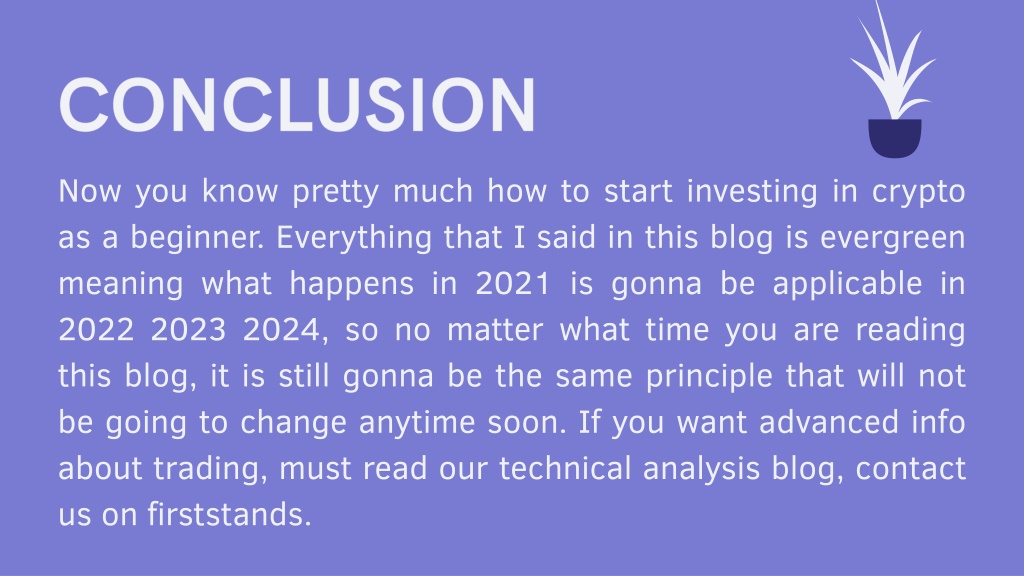 CONCLUSION

Now you know pretty much how to start investing in crypto as a beginner. Everything that I said in this blog is evergreen meaning what happens in 2021 is gonna be applicable in 2022 2023 2024, so no matter what time you are reading this blog, it is still gonna be the same principle that will not be going to change anytime soon. If you want advanced info about trading, must read our technical analysis blog, contact us on firststands.